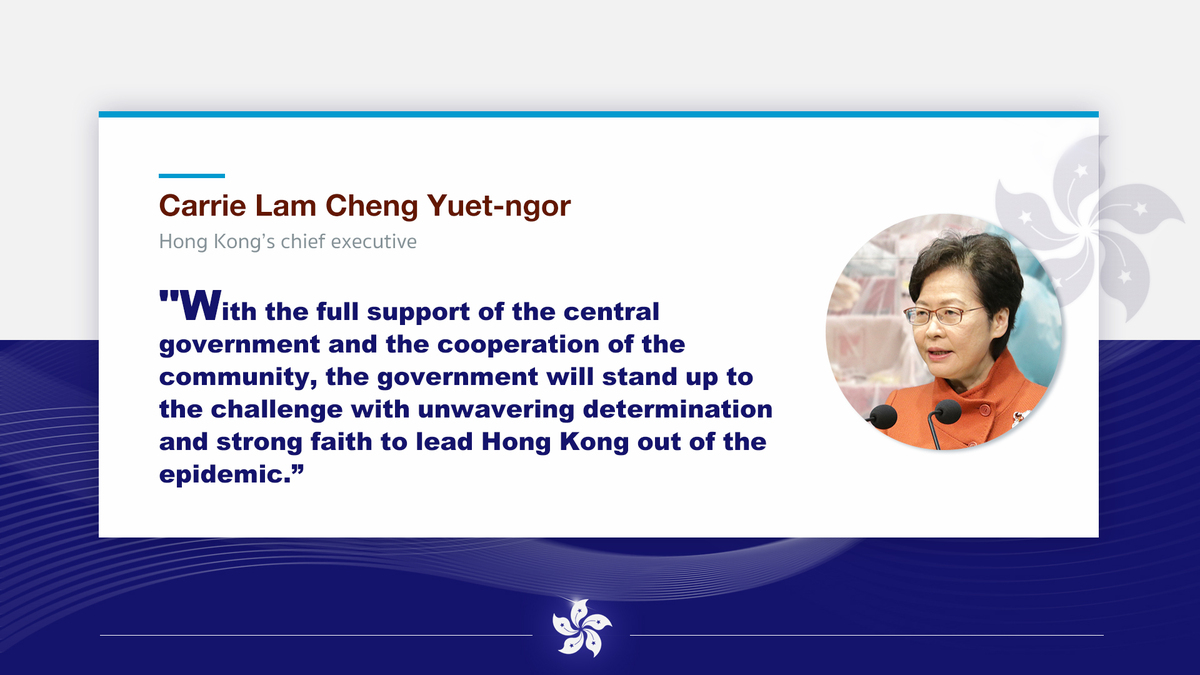 Carrie Lam Cheng Yuet-ngor

Hong Kong's chief executive

"With the full support of the central government and the cooperation of the community, the government will stand up to the challenge with unwavering determination and strong faith to lead Hong Kong out of the epidemic."